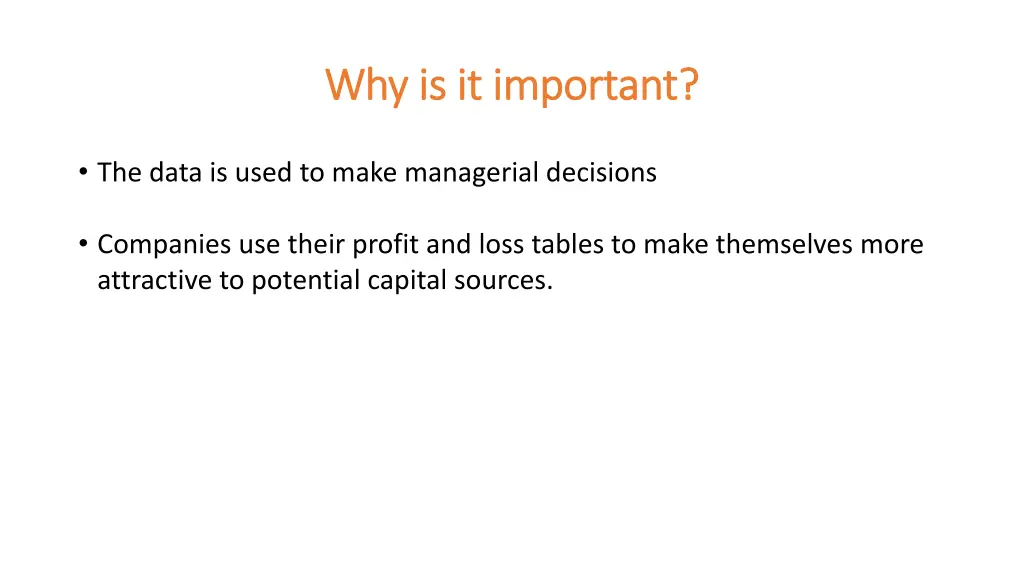 Why is it important?

• The data is used to make managerial decisions

• Companies use their profit and loss tables to make themselves more attractive to potential capital sources.